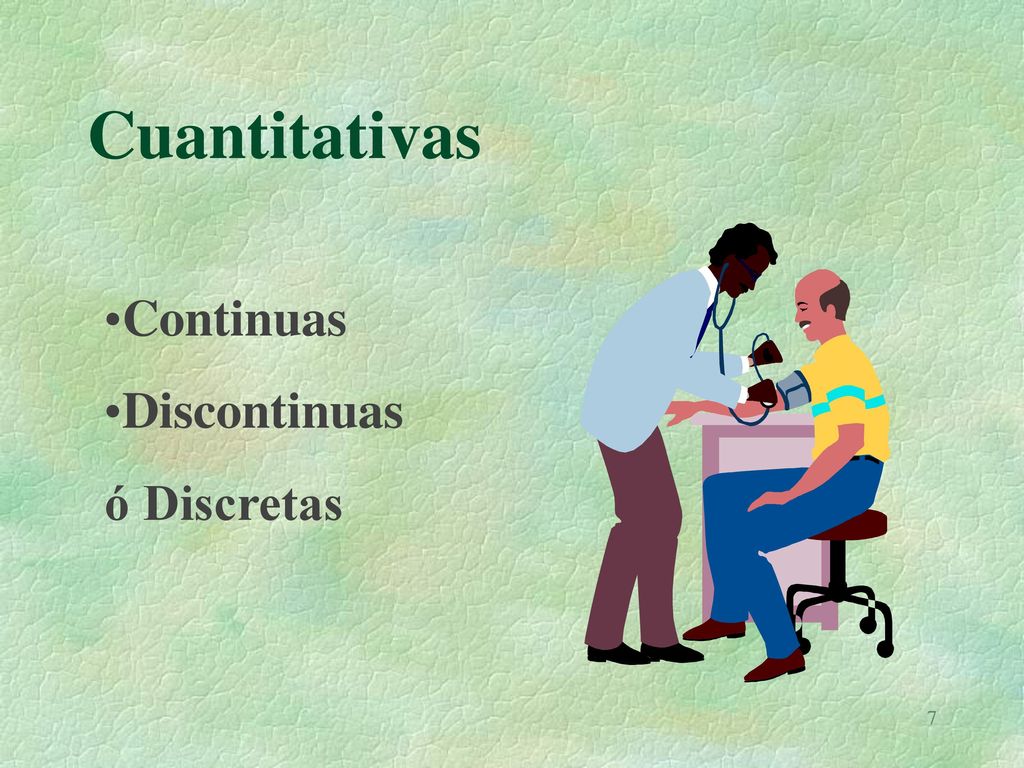 Cuantitativas

•Continuas

•Discontinuas

ó Discretas

7